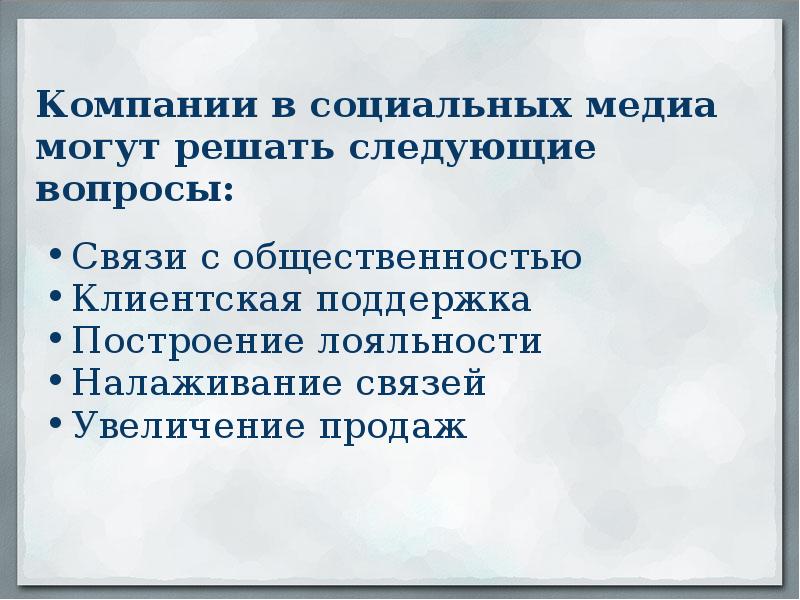 Компании в социальных медиа могут решать следующие вопросы:

• Связи с общественностью
• Клиентская поддержка
• Построение лояльности
• Налаживание связей
• Увеличение продаж